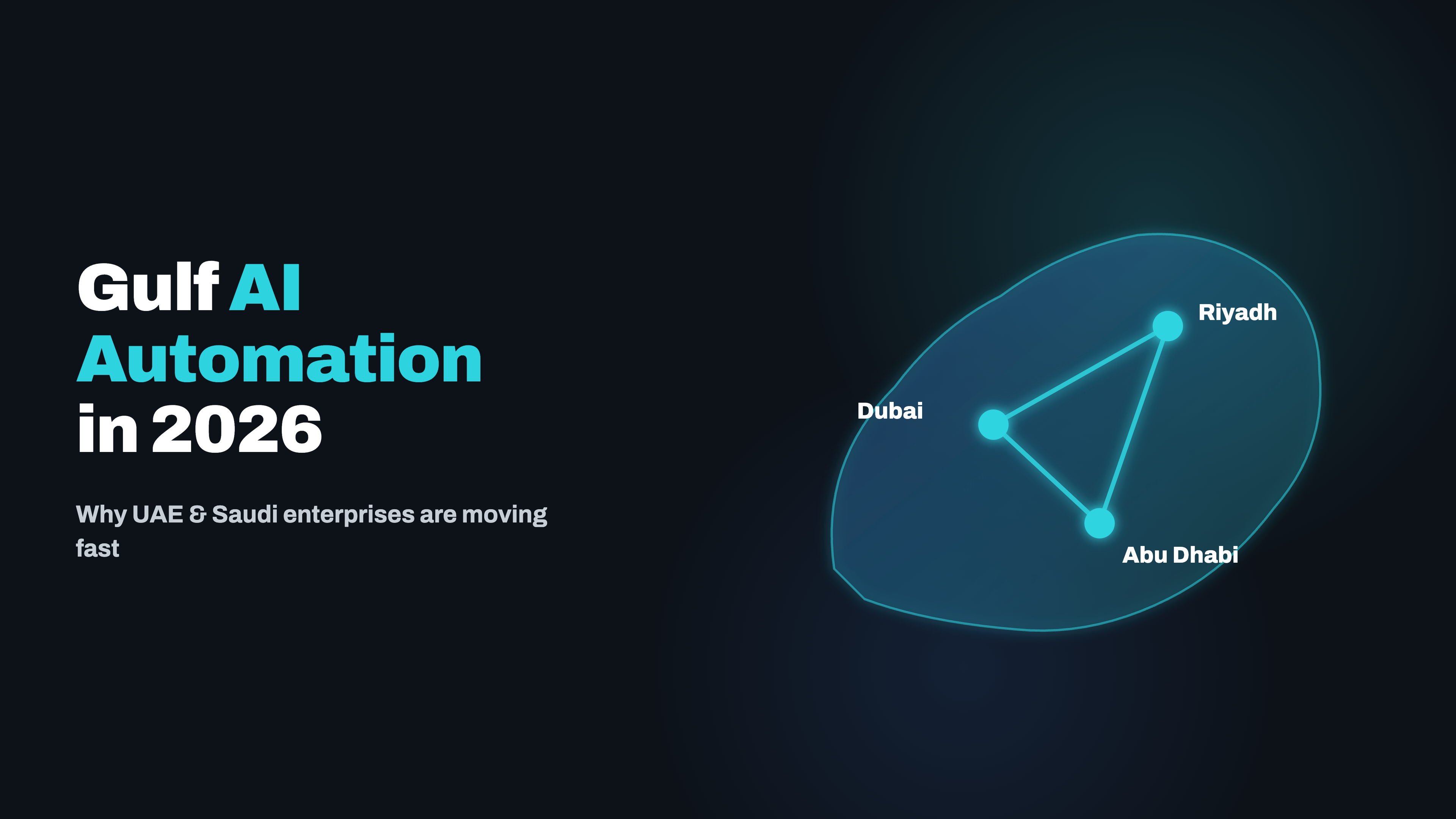 Gulf AI Automation in 2026

Why UAE & Saudi enterprises are moving fast

Riyadh

Dubai

Abu Dhabi